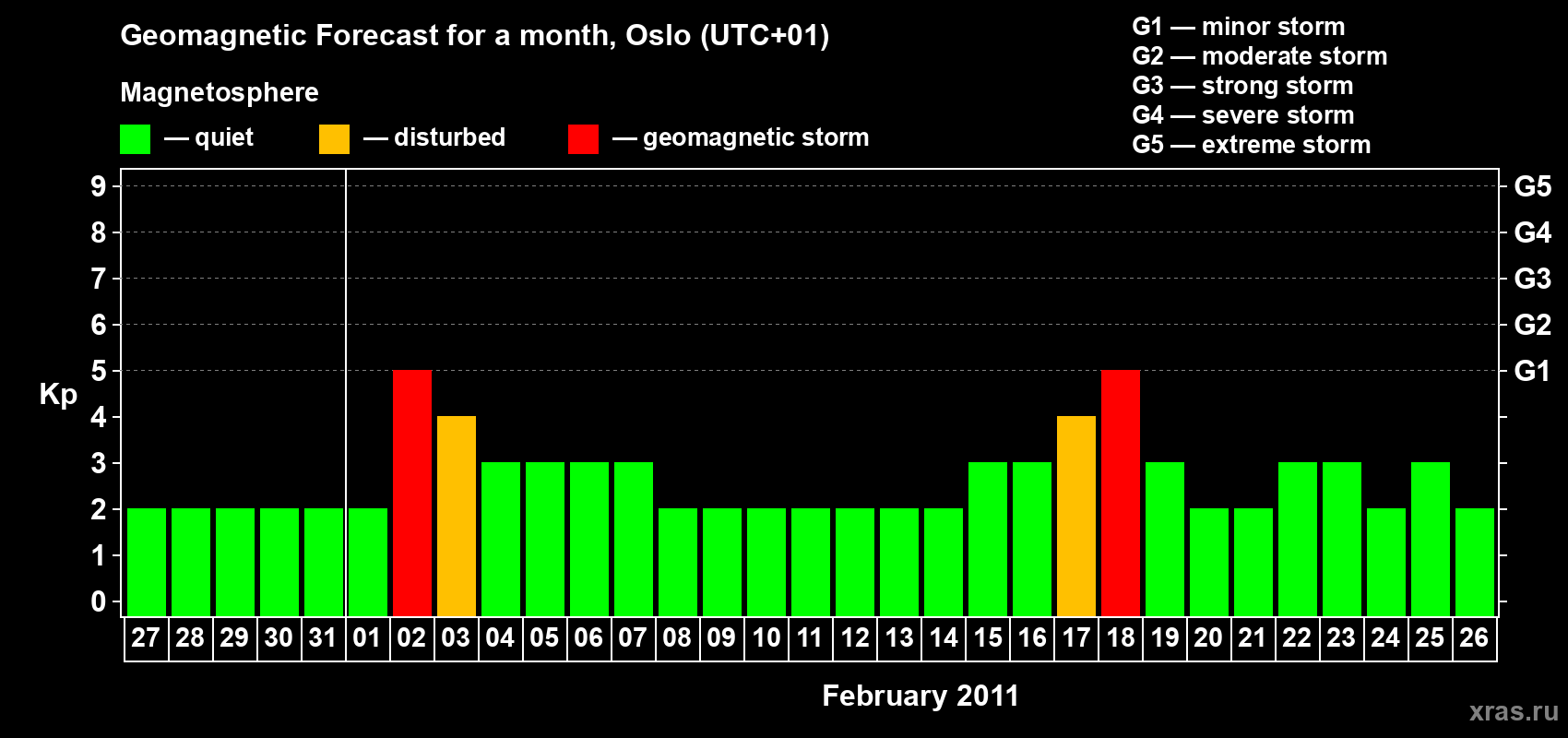 Geomagnetic Forecast for a month, Oslo (UTC+01)

Magnetosphere

— quiet — disturbed — geomagnetic storm

G1 — minor storm
G2 — moderate storm
G3 — strong storm
G4 — severe storm
G5 — extreme storm

Kp

9
8
7
6
5
4
3
2
1
0

G5
G4
G3
G2
G1

27 28 29 30 31 01 02 03 04 05 06 07 08 09 10 11 12 13 14 15 16 17 18 19 20 21 22 23 24 25 26

February 2011

xras.ru